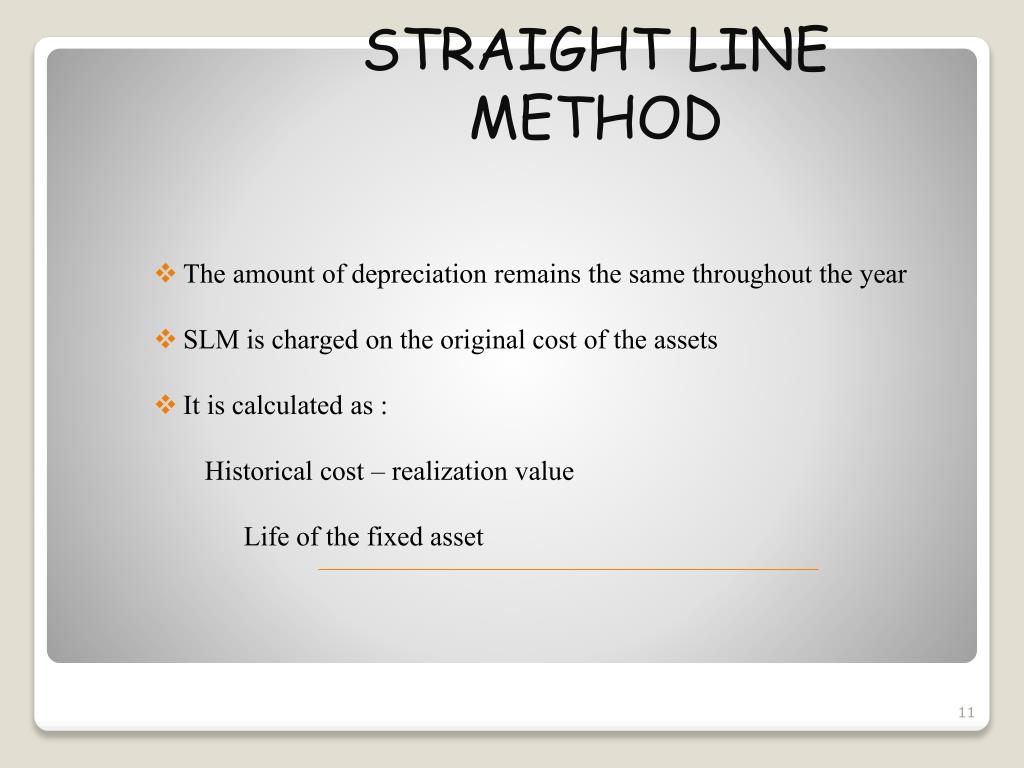 STRAIGHT LINE METHOD

❖ The amount of depreciation remains the same throughout the year

❖ SLM is charged on the original cost of the assets

❖ It is calculated as :

Historical cost – realization value

Life of the fixed asset

11